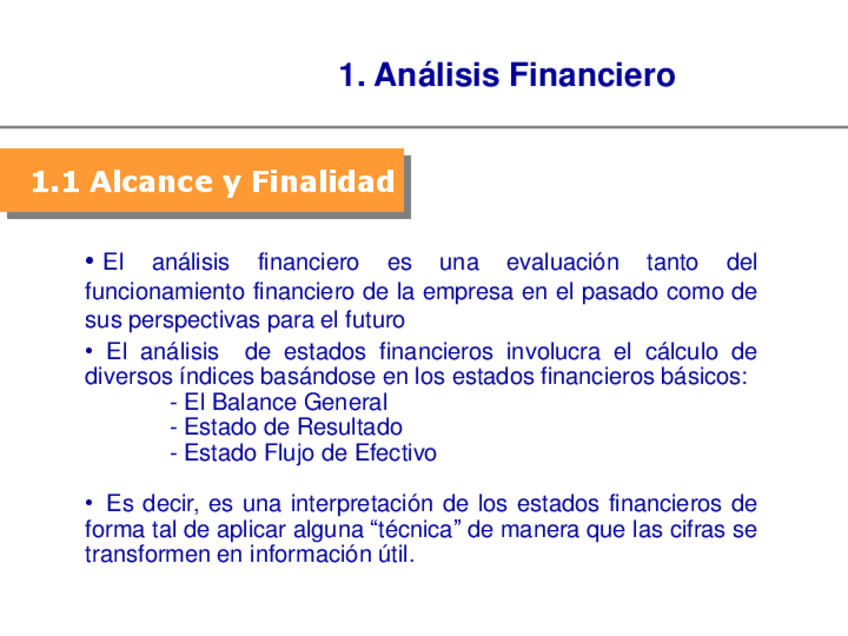 1. Análisis Financiero

1.1 Alcance y Finalidad

• El análisis financiero es una evaluación tanto del funcionamiento financiero de la empresa en el pasado como de sus perspectivas para el futuro

• El análisis de estados financieros involucra el cálculo de diversos índices basándose en los estados financieros básicos:
- El Balance General
- Estado de Resultado
- Estado Flujo de Efectivo

• Es decir, es una interpretación de los estados financieros de forma tal de aplicar alguna “técnica” de manera que las cifras se transformen en información útil.